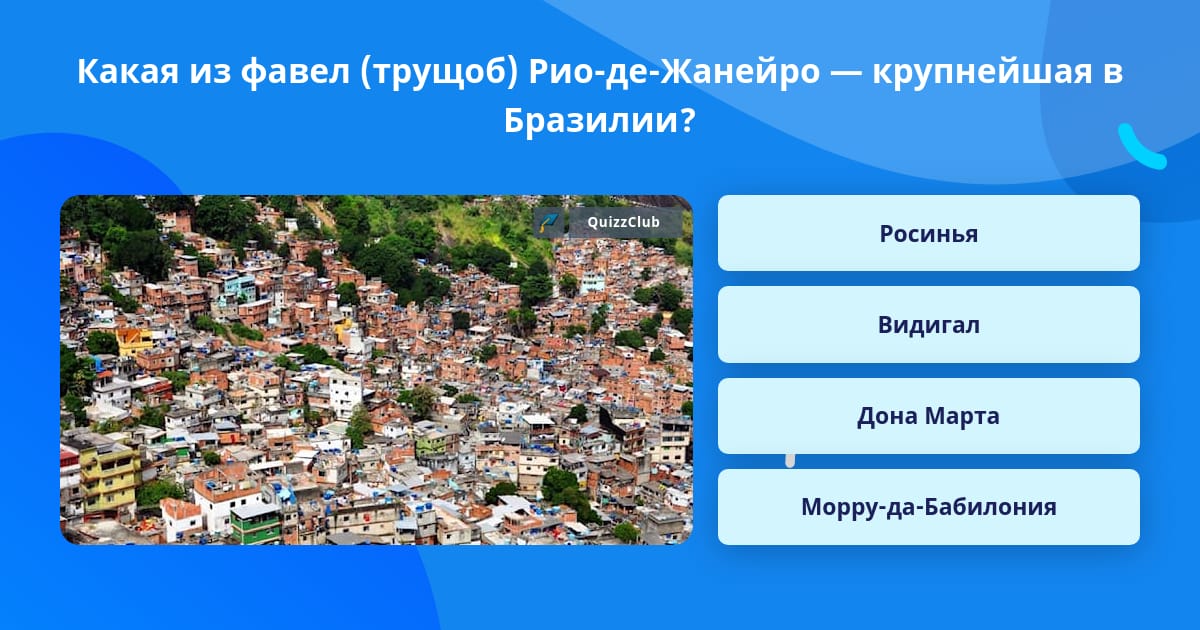 Какая из фавел (трущоб) Рио-де-Жанейро — крупнейшая в Бразилии?

QuizzClub

Росинья

Видигал

Дона Марта

Морру-да-Бабилония